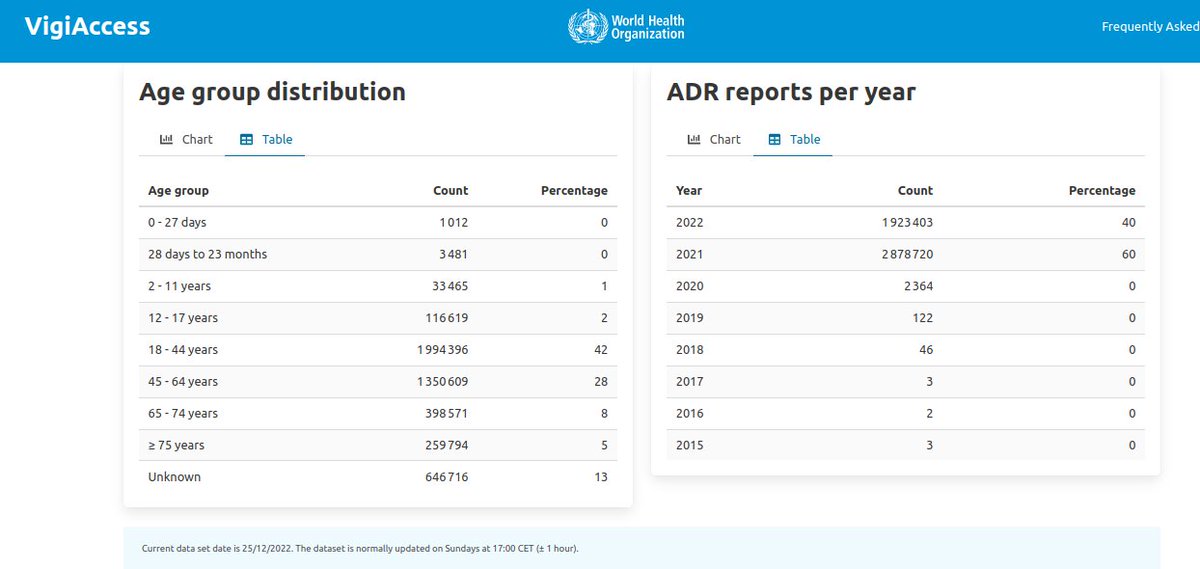 VigiAccess

World Health Organization

Frequently Asked

Age group distribution

Chart Table

| Age group | Count | Percentage |
|---|---|---|
| 0 - 27 days | 1 012 | 0 |
| 28 days to 23 months | 3 481 | 0 |
| 2 - 11 years | 33 465 | 1 |
| 12 - 17 years | 116 619 | 2 |
| 18 - 44 years | 1 994 396 | 42 |
| 45 - 64 years | 1 350 609 | 28 |
| 65 - 74 years | 398 571 | 8 |
| ≥ 75 years | 259 794 | 5 |
| Unknown | 646 716 | 13 |

ADR reports per year

Chart Table

| Year | Count | Percentage |
|---|---|---|
| 2022 | 1 923 403 | 40 |
| 2021 | 2 878 720 | 60 |
| 2020 | 2 364 | 0 |
| 2019 | 122 | 0 |
| 2018 | 46 | 0 |
| 2017 | 3 | 0 |
| 2016 | 2 | 0 |
| 2015 | 3 | 0 |

Current data set date is 25/12/2022. The dataset is normally updated on Sundays at 17:00 CET (± 1 hour).